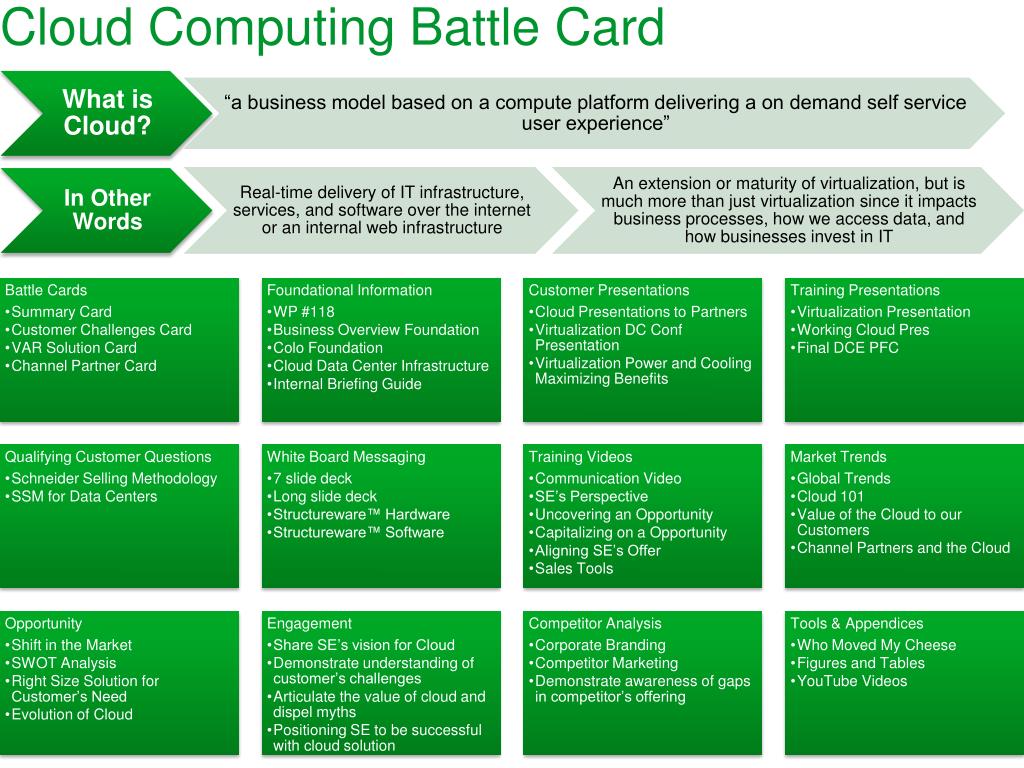 Cloud Computing Battle Card

What is Cloud?

“a business model based on a compute platform delivering a on demand self service user experience”

In Other Words

Real-time delivery of IT infrastructure, services, and software over the internet or an internal web infrastructure

An extension or maturity of virtualization, but is much more than just virtualization since it impacts business processes, how we access data, and how businesses invest in IT

Battle Cards
•Summary Card
•Customer Challenges Card
•VAR Solution Card
•Channel Partner Card

Foundational Information
•WP #118
•Business Overview Foundation
•Colo Foundation
•Cloud Data Center Infrastructure
•Internal Briefing Guide

Customer Presentations
•Cloud Presentations to Partners
•Virtualization DC Conf Presentation
•Virtualization Power and Cooling Maximizing Benefits

Training Presentations
•Virtualization Presentation
•Working Cloud Pres
•Final DCE PFC

Qualifying Customer Questions
•Schneider Selling Methodology
•SSM for Data Centers

White Board Messaging
•7 slide deck
•Long slide deck
•Structureware™ Hardware
•Structureware™ Software

Training Videos
•Communication Video
•SE’s Perspective
•Uncovering an Opportunity
•Capitalizing on a Opportunity
•Aligning SE’s Offer
•Sales Tools

Market Trends
•Global Trends
•Cloud 101
•Value of the Cloud to our Customers
•Channel Partners and the Cloud

Opportunity
•Shift in the Market
•SWOT Analysis
•Right Size Solution for Customer’s Need
•Evolution of Cloud

Engagement
•Share SE’s vision for Cloud
•Demonstrate understanding of customer’s challenges
•Articulate the value of cloud and dispel myths
•Positioning SE to be successful with cloud solution

Competitor Analysis
•Corporate Branding
•Competitor Marketing
•Demonstrate awareness of gaps in competitor’s offering

Tools & Appendices
•Who Moved My Cheese
•Figures and Tables
•YouTube Videos